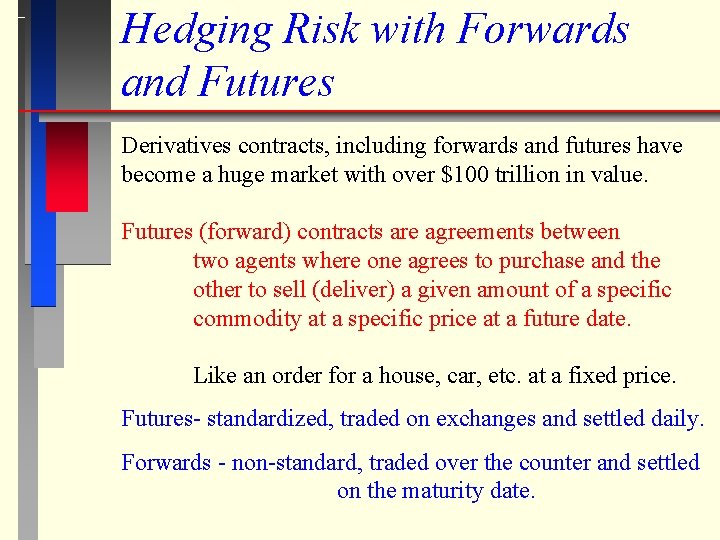 Hedging Risk with Forwards and Futures

Derivatives contracts, including forwards and futures have become a huge market with over \$100 trillion in value.

Futures (forward) contracts are agreements between two agents where one agrees to purchase and the other to sell (deliver) a given amount of a specific commodity at a specific price at a future date.

Like an order for a house, car, etc. at a fixed price.

Futures- standardized, traded on exchanges and settled daily.

Forwards - non-standard, traded over the counter and settled on the maturity date.